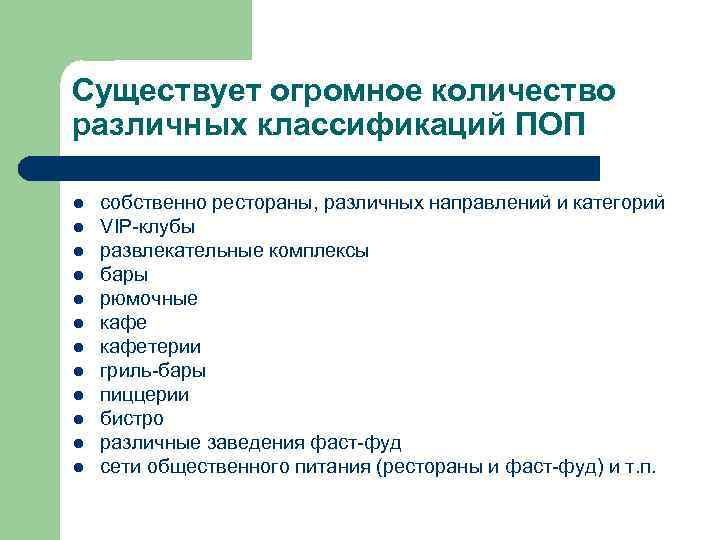 Существует огромное количество различных классификаций ПОП

- собственно рестораны, различных направлений и категорий
- VIP-клубы
- развлекательные комплексы
- бары
- рюмочные
- кафе
- кафетерии
- гриль-бары
- пиццерии
- бистро
- различные заведения фаст-фуд
- сети общественного питания (рестораны и фаст-фуд) и т.п.